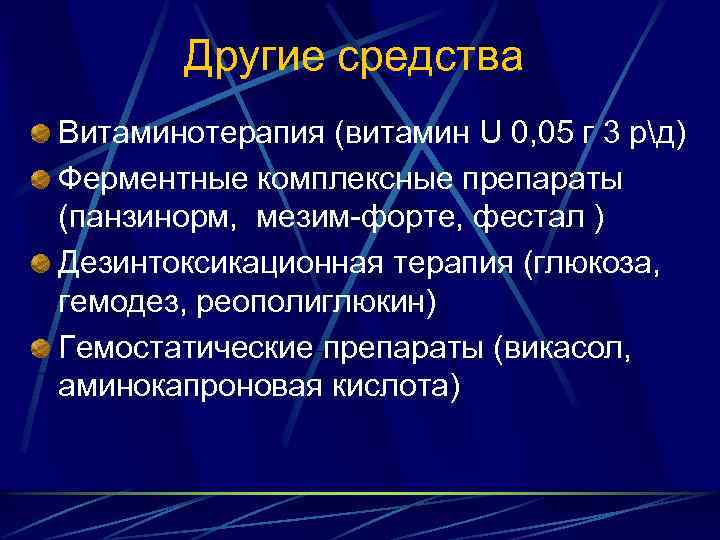 Другие средства

Витаминотерапия (витамин U 0,05 г 3 р\д)

Ферментные комплексные препараты (панзинорм,  мезим-форте, фестал )

Дезинтоксикационная терапия (глюкоза, гемодез, реополиглюкин)

Гемостатические препараты (викасол, аминокапроновая кислота)